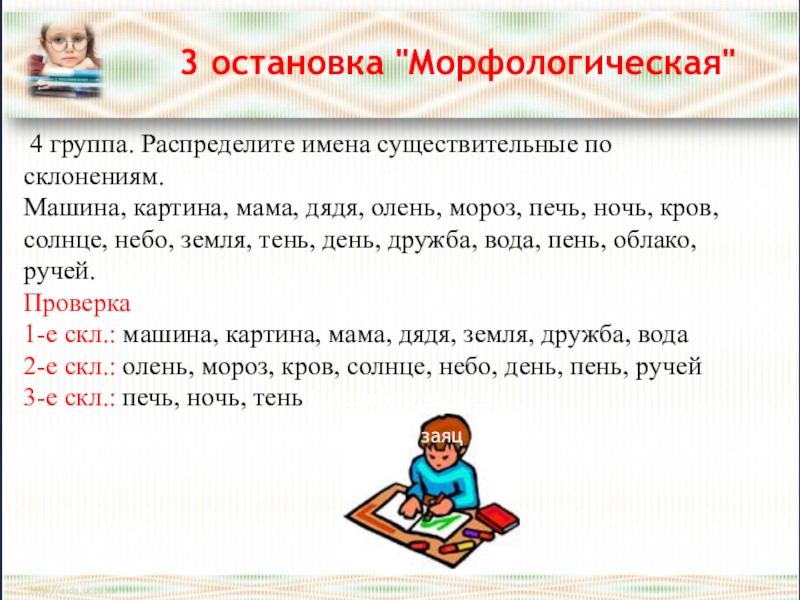 3 остановка "Морфологическая"

4 группа. Распределите имена существительные по склонениям.
Машина, картина, мама, дядя, олень, мороз, печь, ночь, кров, солнце, небо, земля, тень, день, дружба, вода, пень, облако, ручей.
Проверка
1-е скл.: машина, картина, мама, дядя, земля, дружба, вода
2-е скл.: олень, мороз, кров, солнце, небо, день, пень, ручей
3-е скл.: печь, ночь, тень

заяц